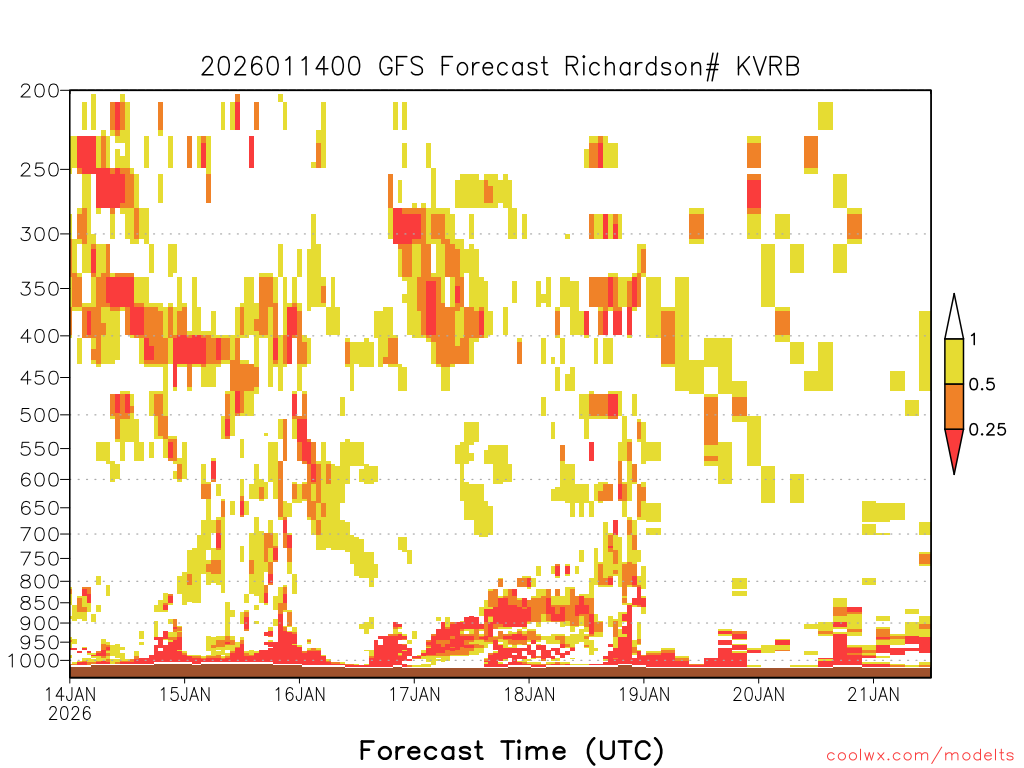 2026011400 GFS Forecast Richardson# KVRB

200
250
300
350
400
450
500
550
600
650
700
750
800
850
900
950
1000

1
0.5
0.25

14JAN 2026
15JAN
16JAN
17JAN
18JAN
19JAN
20JAN
21JAN

Forecast Time (UTC)

coolwx.com/modelts